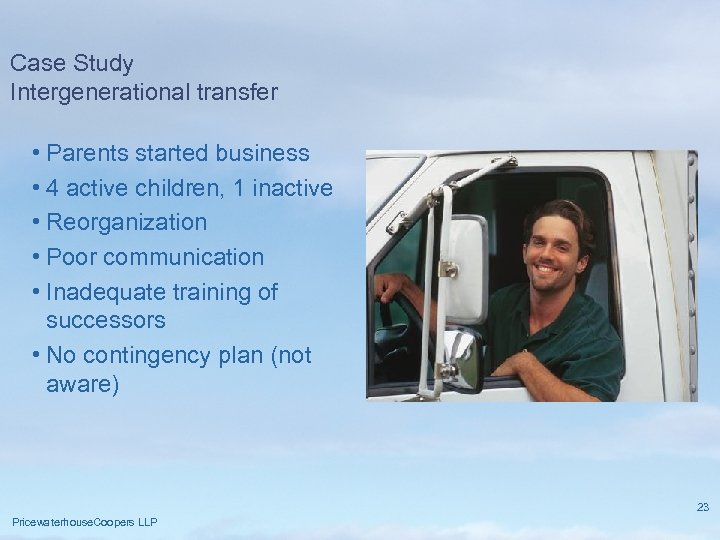 Case Study
Intergenerational transfer

• Parents started business
• 4 active children, 1 inactive
• Reorganization
• Poor communication
• Inadequate training of successors
• No contingency plan (not aware)

23

PricewaterhouseCoopers LLP